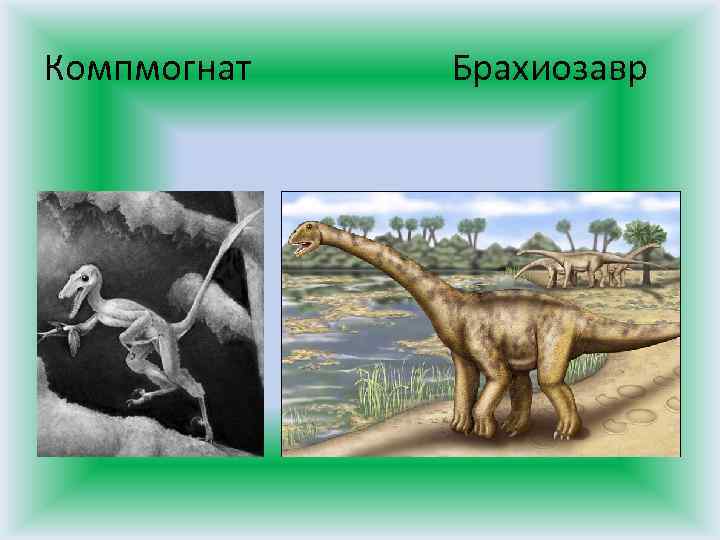 Компмогнат

Брахиозавр